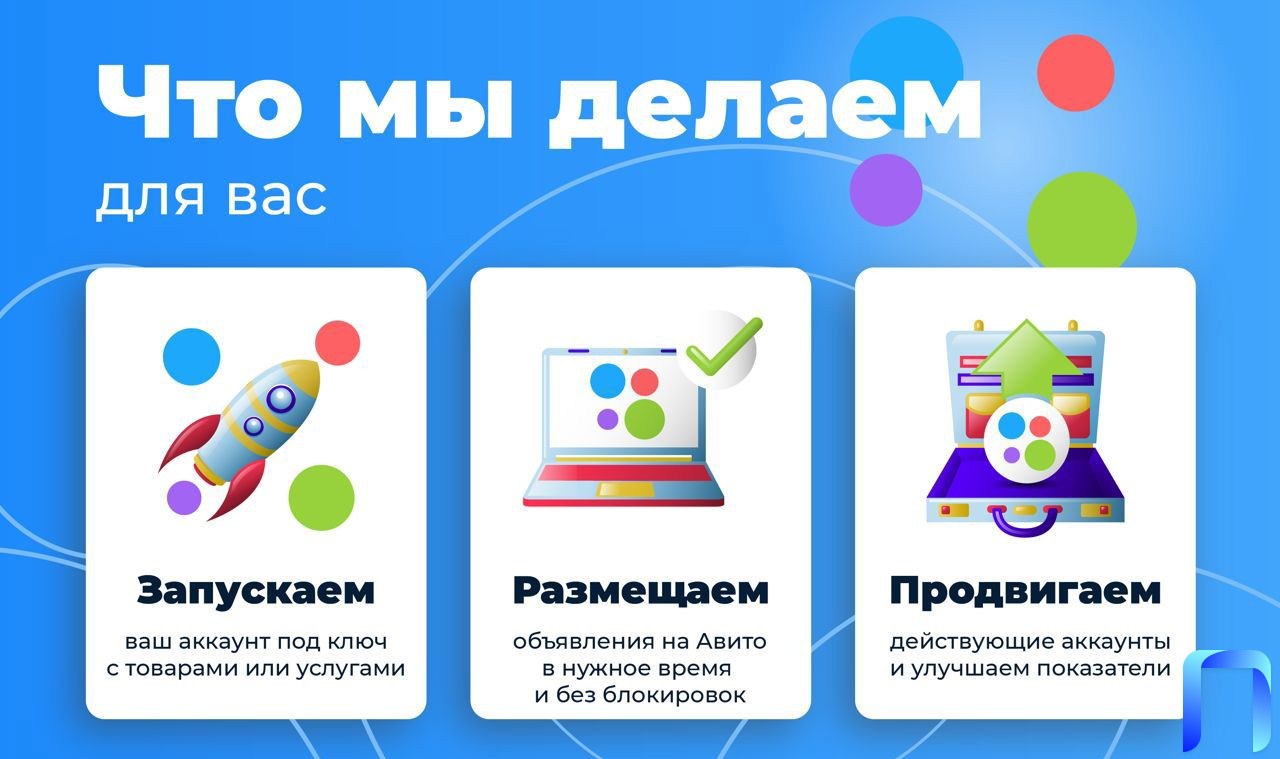 Что мы делаем

для вас

Запускаем

ваш аккаунт под ключ с товарами или услугами

Размещаем

объявления на Авито в нужное время и без блокировок

Продвигаем

действующие аккаунты и улучшаем показатели